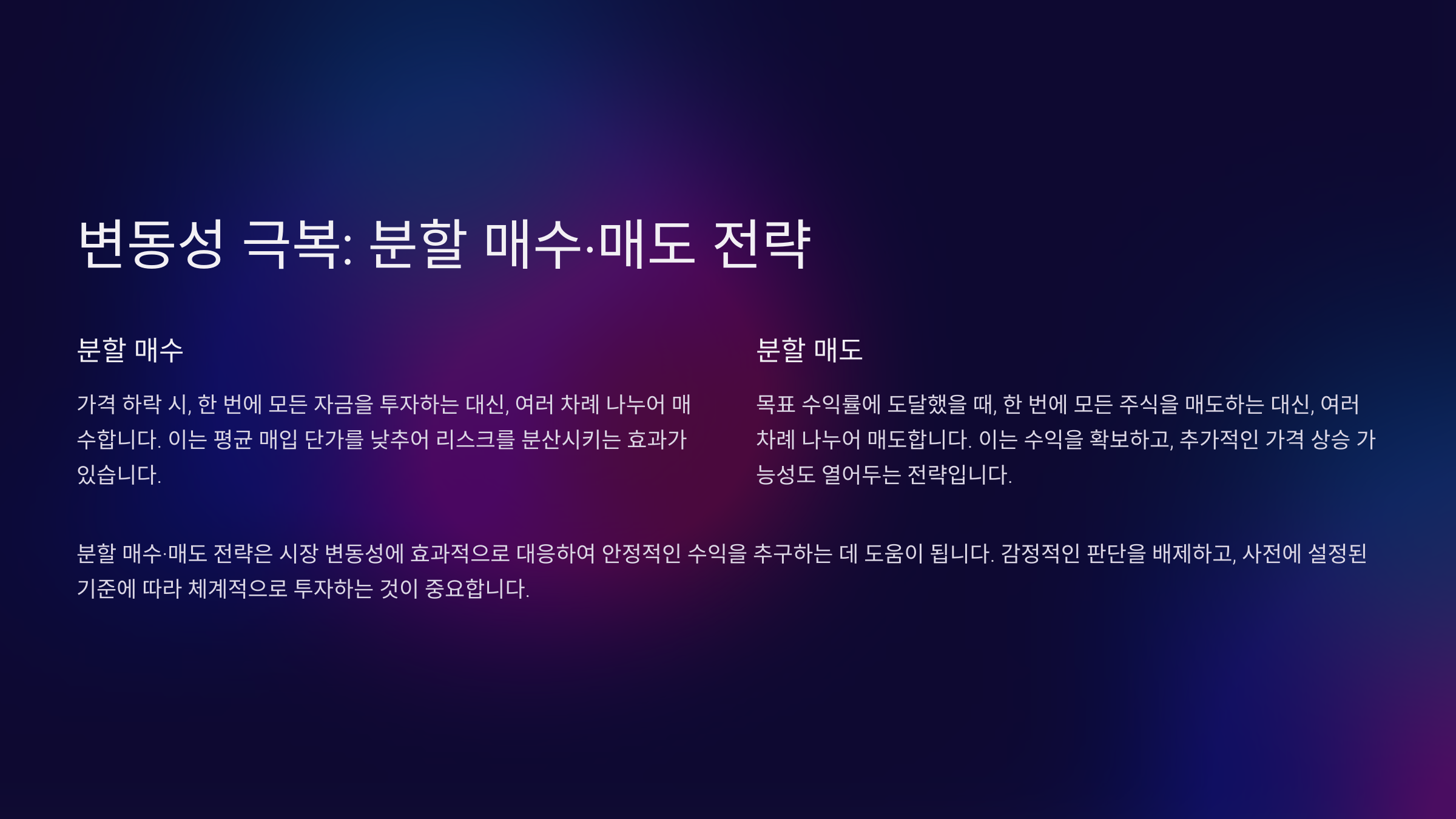 변동성 극복: 분할 매수·매도 전략

분할 매수

가격 하락 시, 한 번에 모든 자금을 투자하는 대신, 여러 차례 나누어 매수합니다. 이는 평균 매입 단가를 낮추어 리스크를 분산시키는 효과가 있습니다.

분할 매도

목표 수익률에 도달했을 때, 한 번에 모든 주식을 매도하는 대신, 여러 차례 나누어 매도합니다. 이는 수익을 확보하고, 추가적인 가격 상승 가능성도 열어두는 전략입니다.

분할 매수·매도 전략은 시장 변동성에 효과적으로 대응하여 안정적인 수익을 추구하는 데 도움이 됩니다. 감정적인 판단을 배제하고, 사전에 설정된 기준에 따라 체계적으로 투자하는 것이 중요합니다.